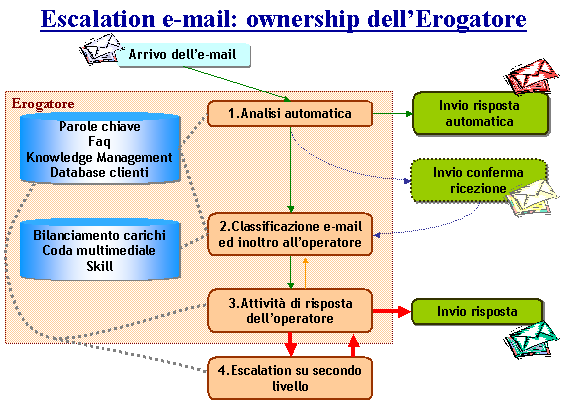 Escalation e-mail: ownership dell'Erogatore

Arrivo dell'e-mail

Erogatore

Parole chiave
Faq
Knowledge Management
Database clienti

Bilanciamento carichi
Coda multimediale
Skill

1.Analisi automatica

2.Classificazione e-mail ed inoltro all'operatore

3.Attività di risposta dell'operatore

4.Escalation su secondo livello

Invio risposta automatica

Invio conferma ricezione

Invio risposta